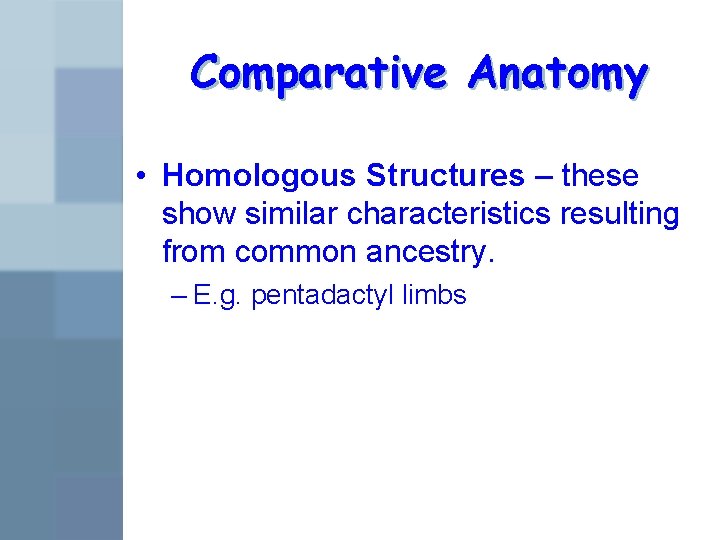 Comparative Anatomy

• Homologous Structures – these show similar characteristics resulting from common ancestry.

– E.g. pentadactyl limbs